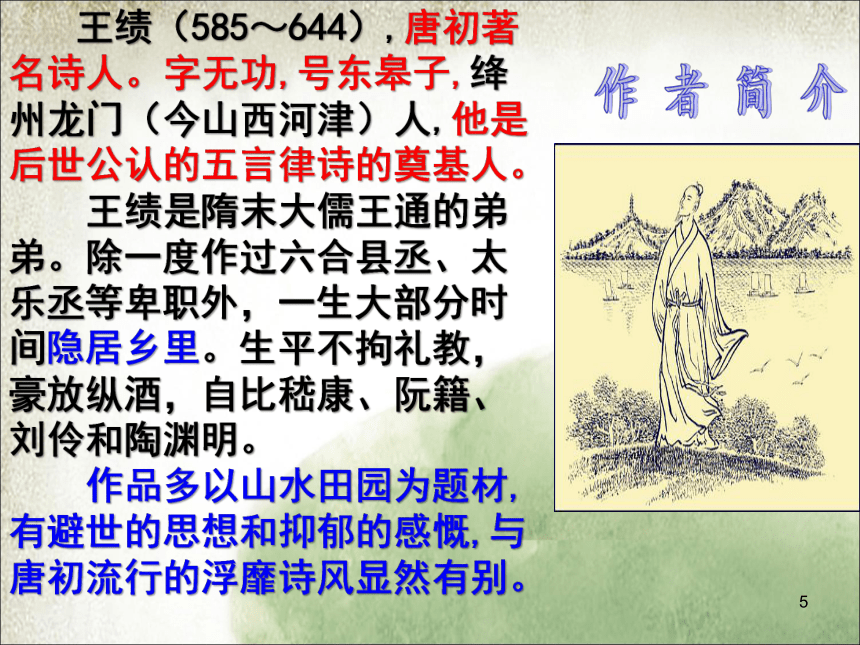 王绩（585～644），唐初著名诗人。字无功，号东皋子，绛州龙门（今山西河津）人，他是后世公认的五言律诗的奠基人。

王绩是隋末大儒王通的弟弟。除一度作过六合县丞、太乐丞等卑职外，一生大部分时间隐居乡里。生平不拘礼教，豪放纵酒，自比嵇康、阮籍、刘伶和陶渊明。

作品多以山水田园为题材，有避世的思想和抑郁的感慨，与唐初流行的浮靡诗风显然有别。

作者简介

5